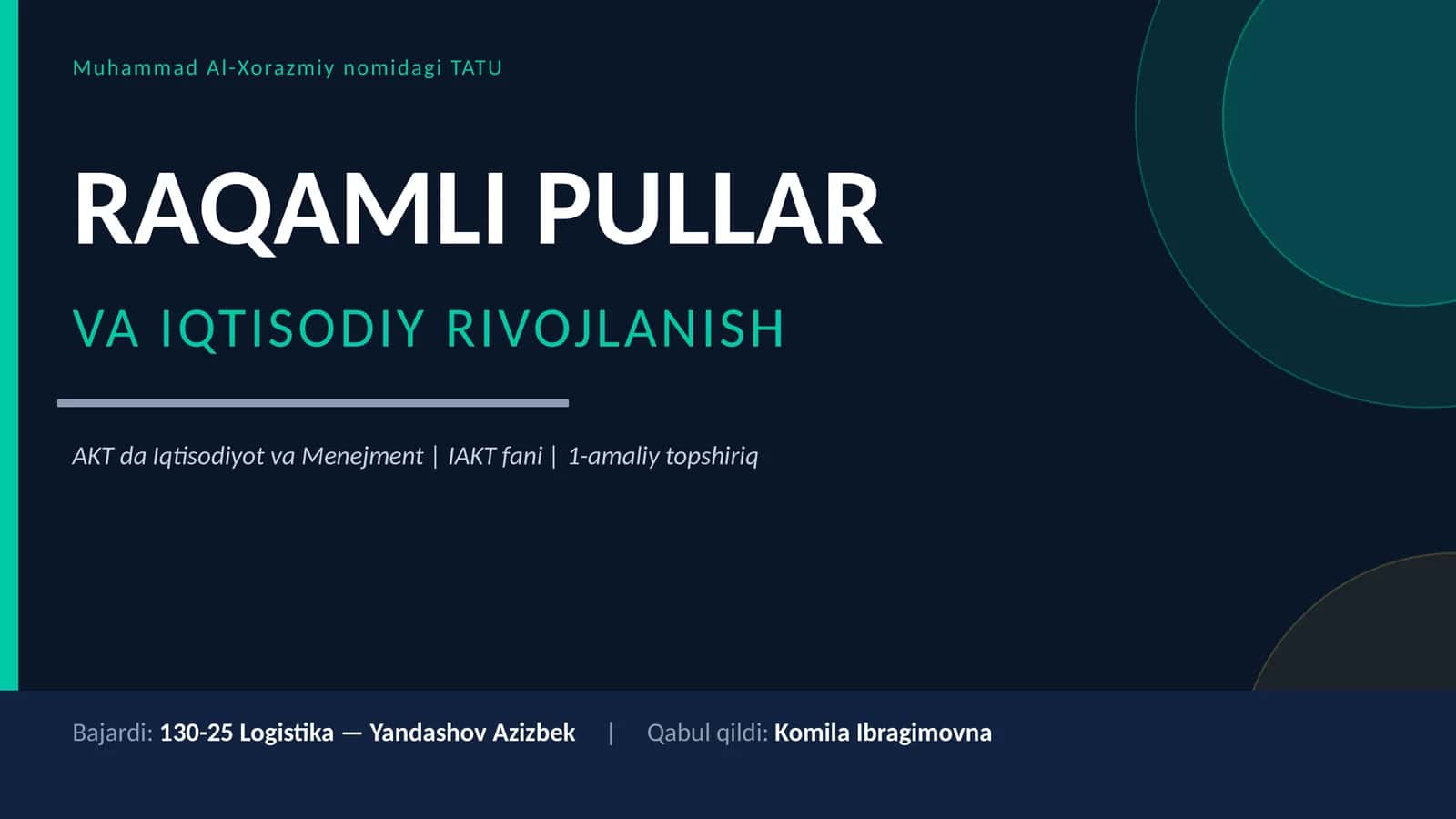 Muhammad Al-Xorazmiy nomidagi TATU

RAQAMLI PULLAR

VA IQTISODIY RIVOJLANISH

AKT da Iqtisodiyot va Menejment | IAKT fani | 1-amaliy topshiriq

Bajardi: 130-25 Logistika — Yandashov Azizbek | Qabul qildi: Komila Ibragimovna